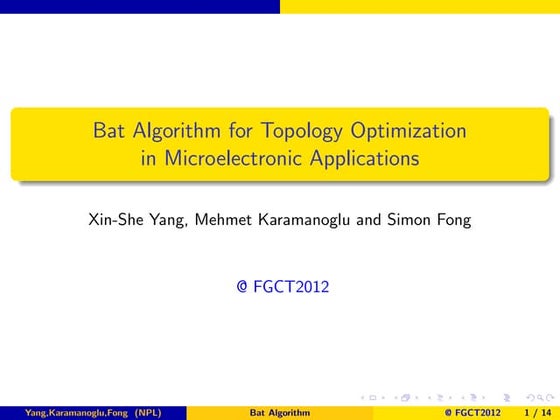 Bat Algorithm for Topology Optimization in Microelectronic Applications

Xin-She Yang, Mehmet Karamanoglu and Simon Fong

@ FGCT2012

Yang,Karamanoglu,Fong (NPL) Bat Algorithm @ FGCT2012 1 / 14